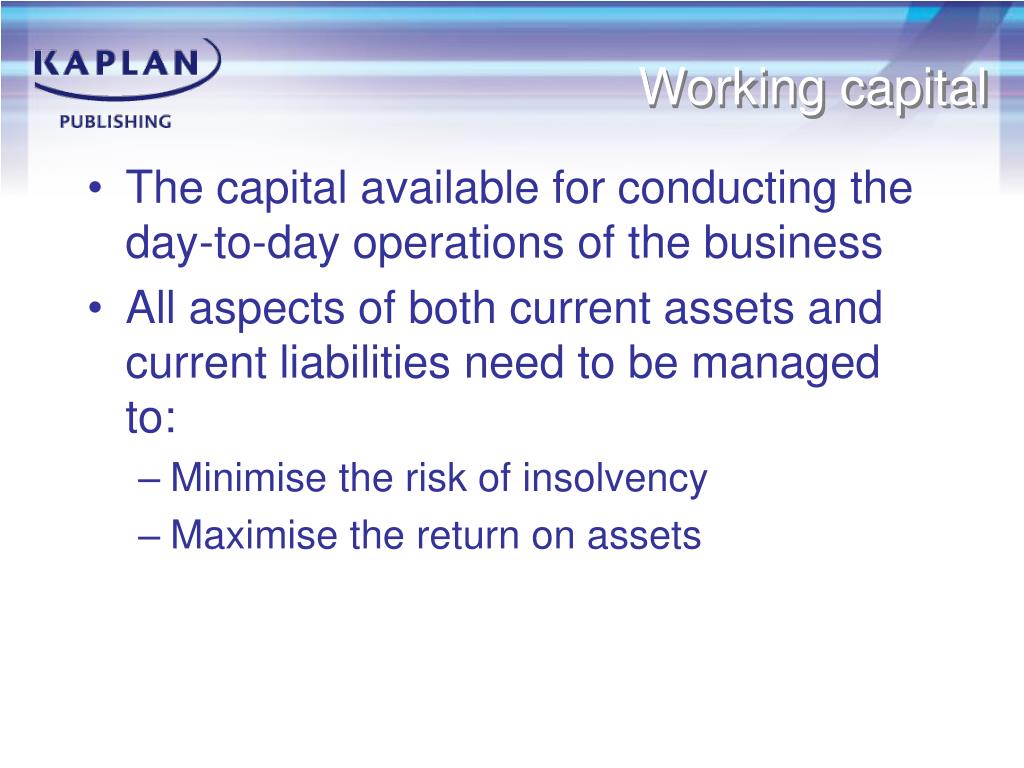 KAPLAN PUBLISHING

Working capital

• The capital available for conducting the day-to-day operations of the business
• All aspects of both current assets and current liabilities need to be managed to:
– Minimise the risk of insolvency
– Maximise the return on assets